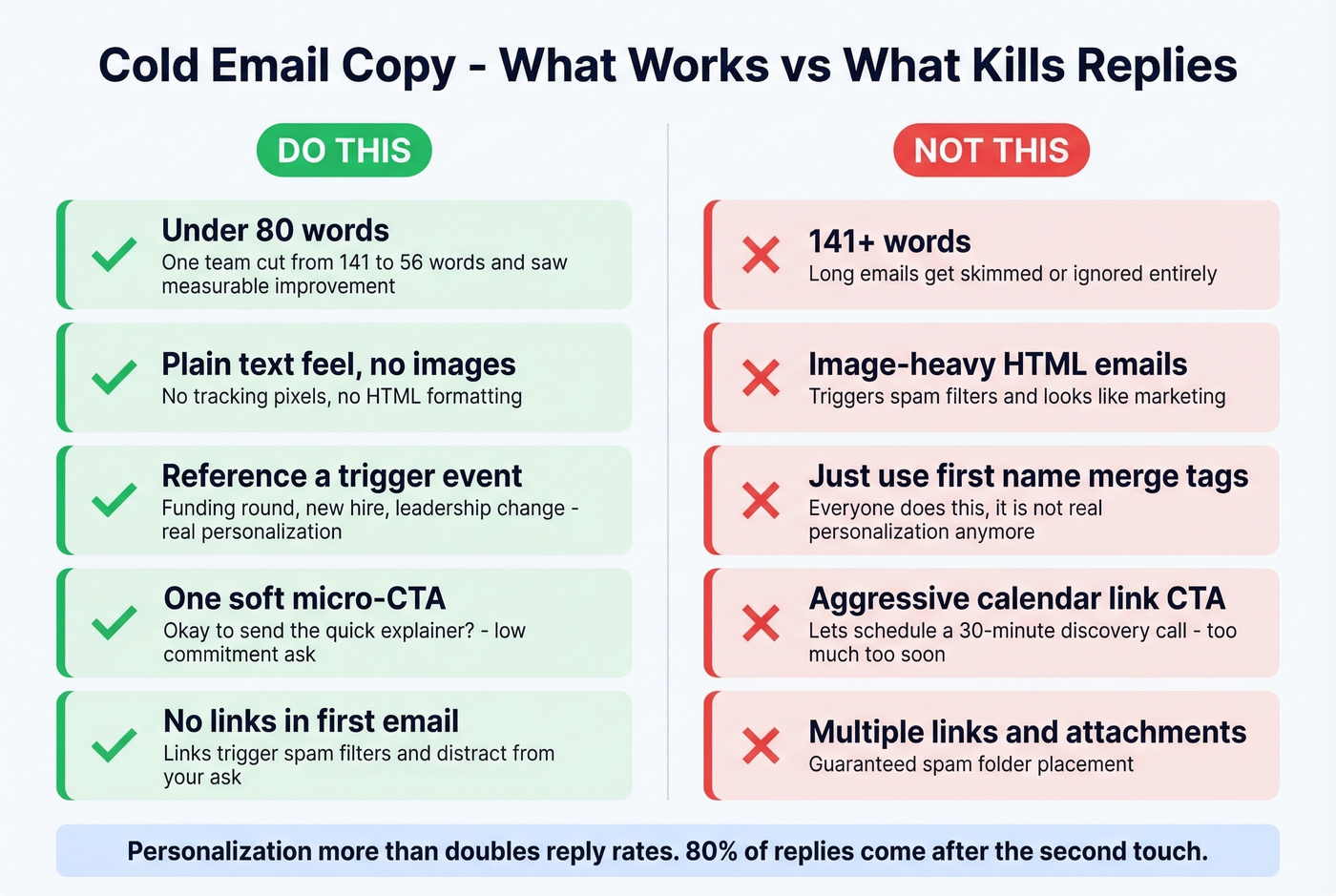 Cold Email Copy - What Works vs What Kills Replies

DO THIS

Under 80 words
One team cut from 141 to 56 words and saw measurable improvement

Plain text feel, no images
No tracking pixels, no HTML formatting

Reference a trigger event
Funding round, new hire, leadership change - real personalization

One soft micro-CTA
Okay to send the quick explainer? - low commitment ask

No links in first email
Links trigger spam filters and distract from your ask

NOT THIS

141+ words
Long emails get skimmed or ignored entirely

Image-heavy HTML emails
Triggers spam filters and looks like marketing

Just use first name merge tags
Everyone does this, it is not real personalization anymore

Aggressive calendar link CTA
Lets schedule a 30-minute discovery call - too much too soon

Multiple links and attachments
Guaranteed spam folder placement

Personalization more than doubles reply rates. 80% of replies come after the second touch.